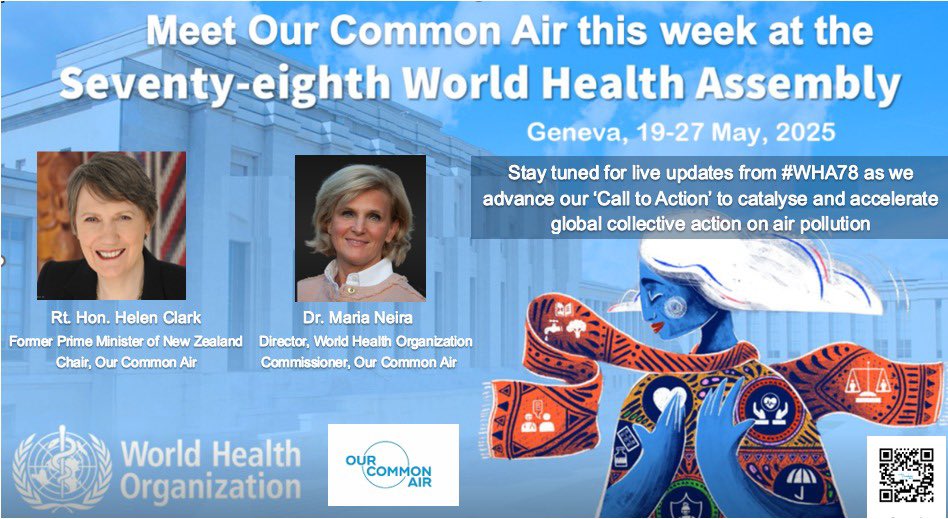 Meet Our Common Air this week at the
Seventy-eighth World Health Assembly

Geneva, 19-27 May, 2025

Stay tuned for live updates from #WHA78 as we advance our 'Call to Action' to catalyse and accelerate global collective action on air pollution

Rt. Hon. Helen Clark
Former Prime Minister of New Zealand
Chair, Our Common Air

Dr. Maria Neira
Director, World Health Organization
Commissioner, Our Common Air

World Health Organization

OUR COMMON AIR